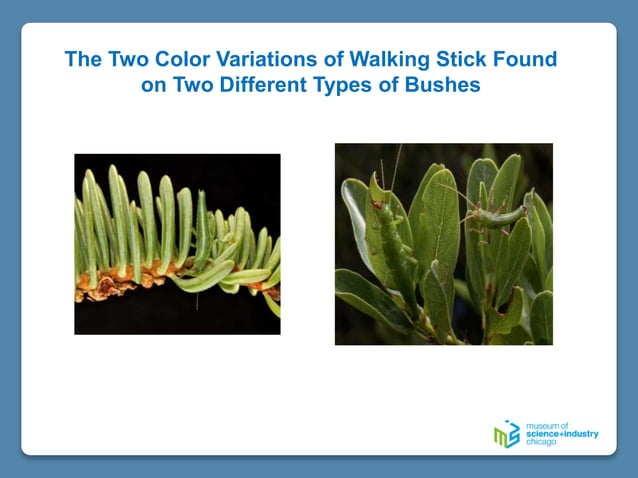 The Two Color Variations of Walking Stick Found on Two Different Types of Bushes

museum of
science+industry
chicago